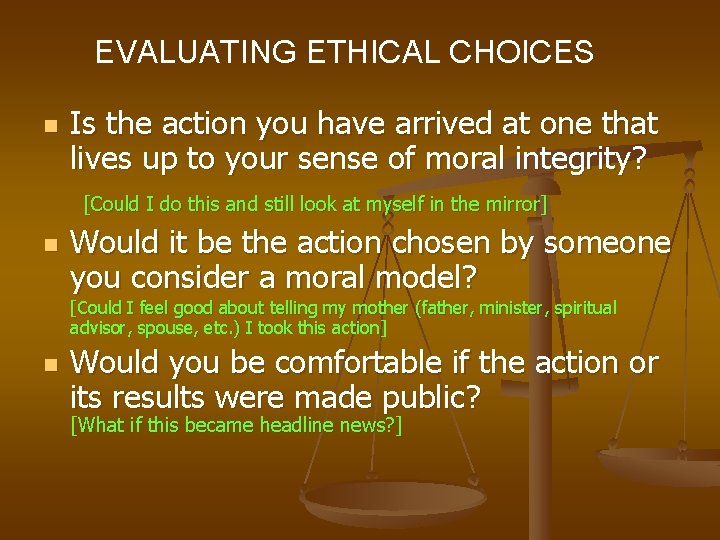 EVALUATING ETHICAL CHOICES

Is the action you have arrived at one that lives up to your sense of moral integrity?

[Could I do this and still look at myself in the mirror]

Would it be the action chosen by someone you consider a moral model?

[Could I feel good about telling my mother (father, minister, spiritual advisor, spouse, etc.) I took this action]

Would you be comfortable if the action or its results were made public?

[What if this became headline news?]